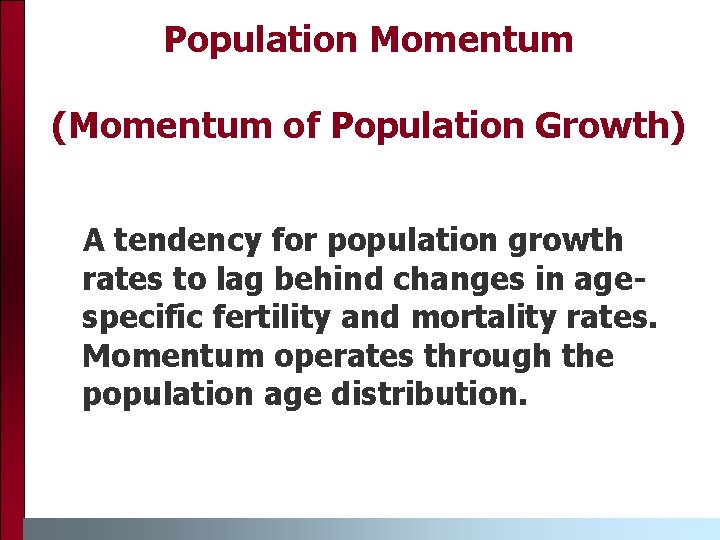 Population Momentum

(Momentum of Population Growth)

A tendency for population growth rates to lag behind changes in age-specific fertility and mortality rates. Momentum operates through the population age distribution.